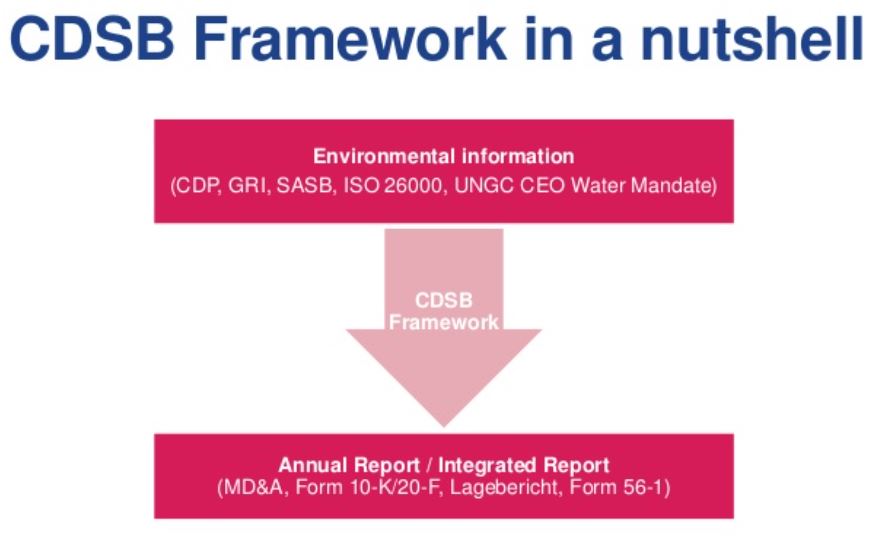 CDSB Framework in a nutshell

Environmental information
(CDP, GRI, SASB, ISO 26000, UNGC CEO Water Mandate)

CDSB Framework

Annual Report / Integrated Report
(MD&A, Form 10-K/20-F, Lagebericht, Form 56-1)